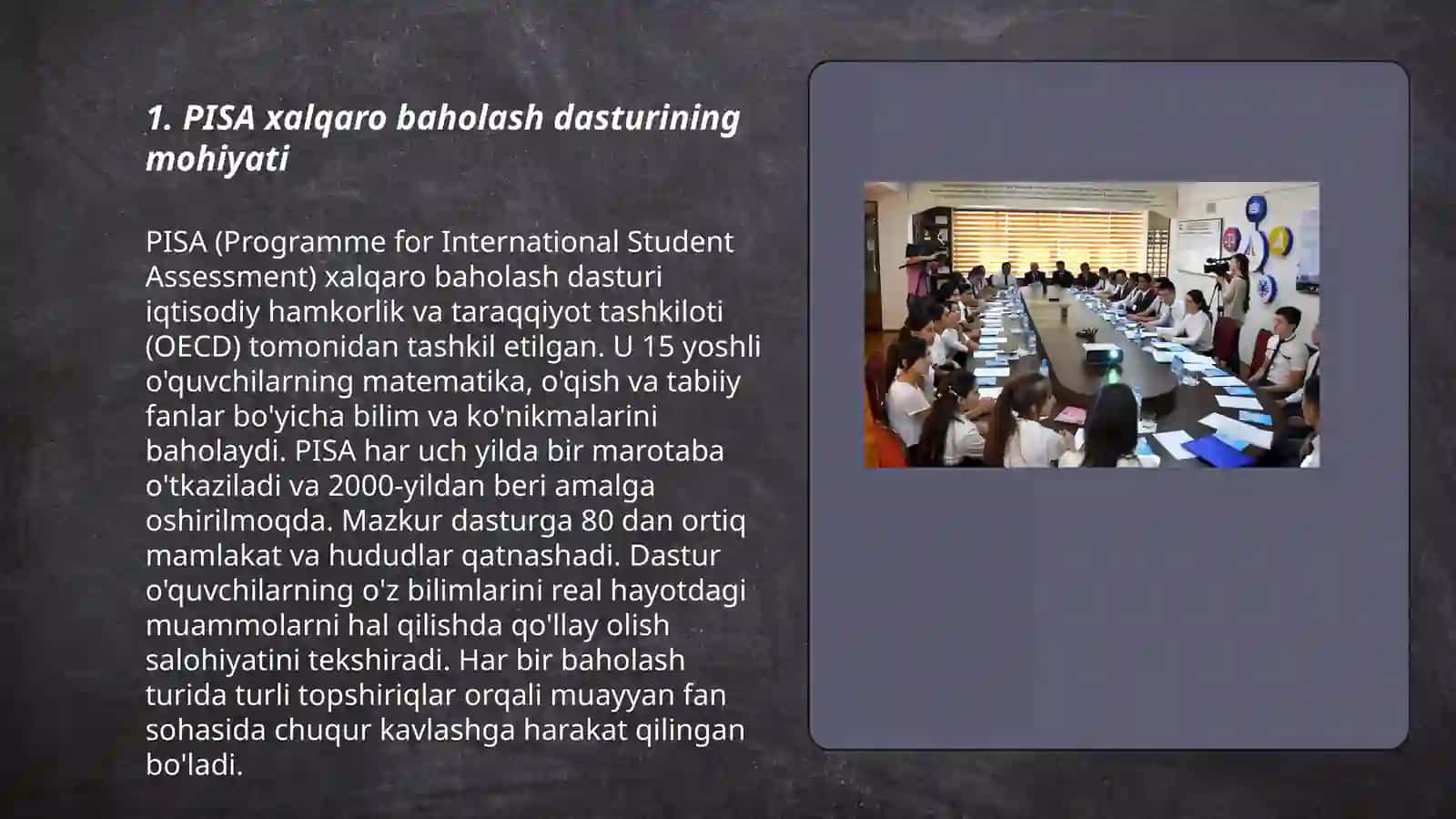 1. PISA xalqaro baholash dasturining mohiyati

PISA (Programme for International Student Assessment) xalqaro baholash dasturi iqtisodiy hamkorlik va taraqqiyot tashkiloti (OECD) tomonidan tashkil etilgan. U 15 yoshli o'quvchilarning matematika, o'qish va tabiiy fanlar bo'yicha bilim va ko'nikmalarini baholaydi. PISA har uch yilda bir marotaba o'tkaziladi va 2000-yildan beri amalga oshirilmoqda. Mazkur dasturga 80 dan ortiq mamlakat va hududlar qatnashadi. Dastur o'quvchilarning o'z bilimlarini real hayotdagi muammolarni hal qilishda qo'llay olish salohiyatini tekshiradi. Har bir baholash turida turli topshiriqlar orqali muayyan fan sohasida chuqur kavlashga harakat qilingan bo'ladi.